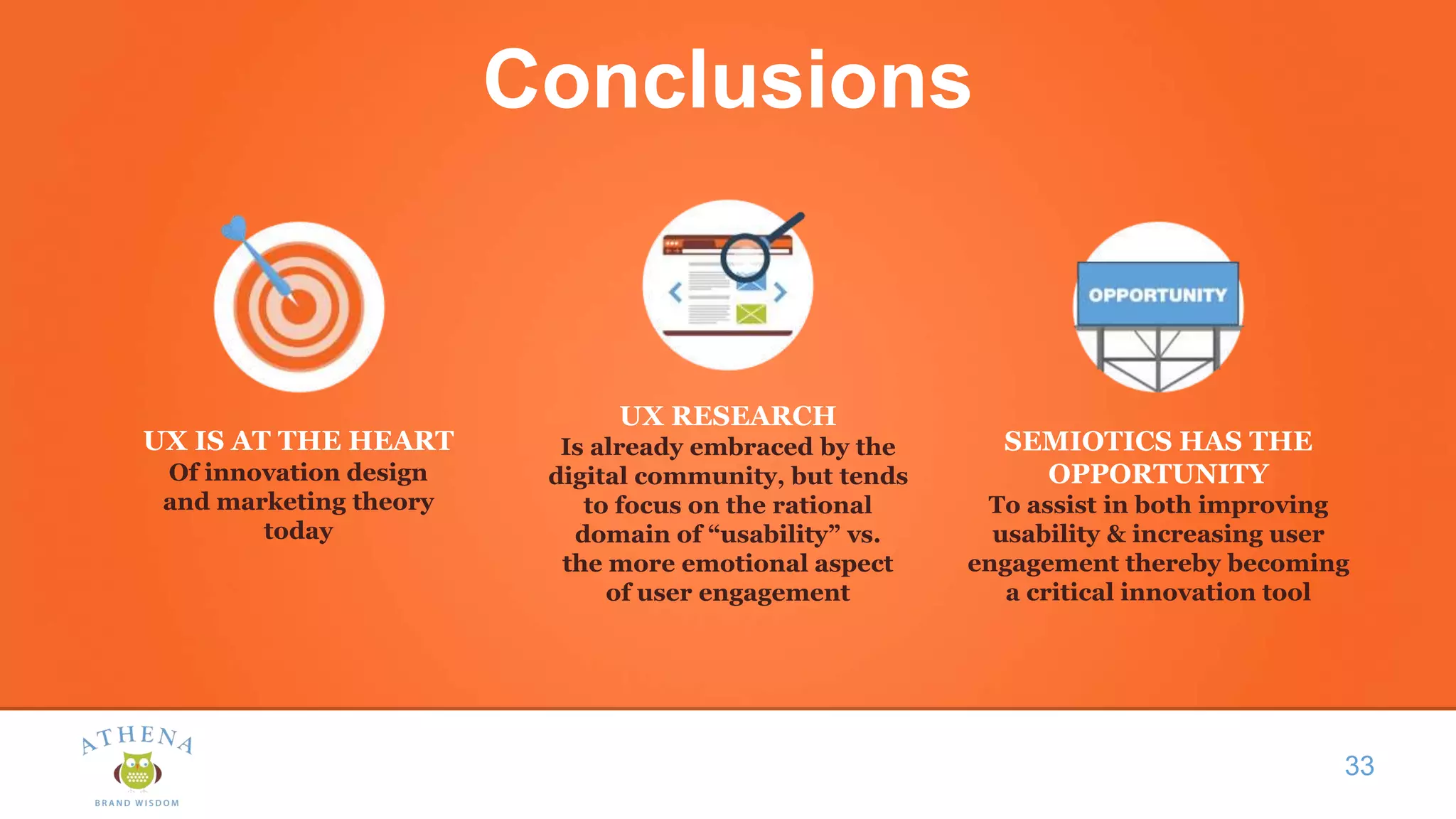 Conclusions

UX IS AT THE HEART
Of innovation design and marketing theory today

UX RESEARCH
Is already embraced by the digital community, but tends to focus on the rational domain of “usability” vs. the more emotional aspect of user engagement

OPPORTUNITY

SEMIOTICS HAS THE OPPORTUNITY
To assist in both improving usability & increasing user engagement thereby becoming a critical innovation tool

ATHENA
BRAND WISDOM

33